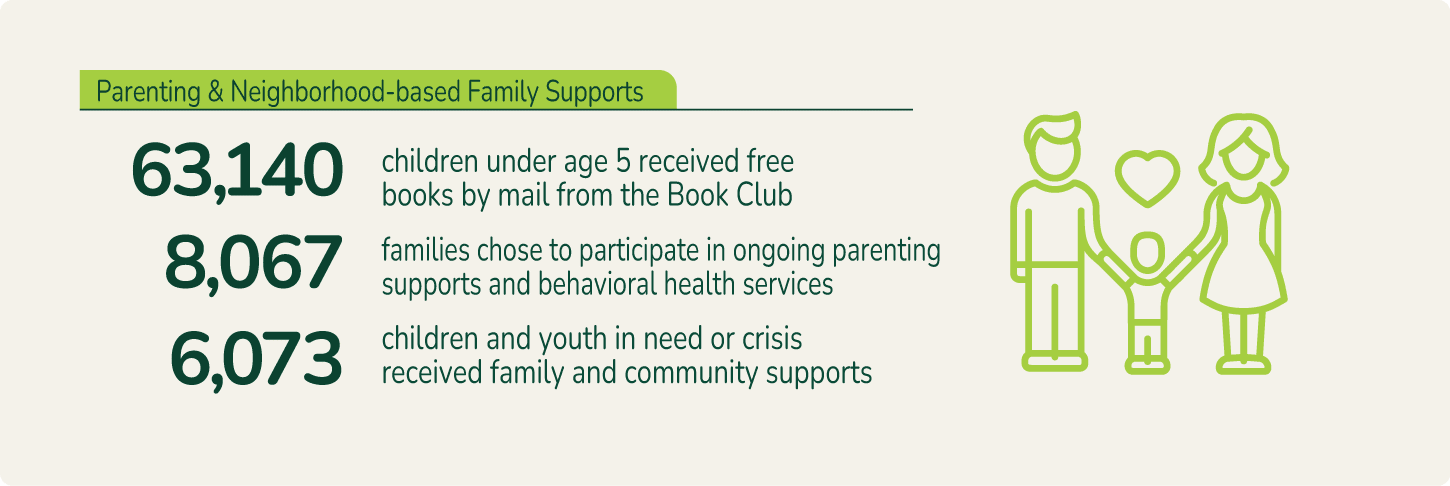 Parenting & Neighborhood-based Family Supports

63,140 children under age 5 received free books by mail from the Book Club

8,067 families chose to participate in ongoing parenting supports and behavioral health services

6,073 children and youth in need or crisis received family and community supports